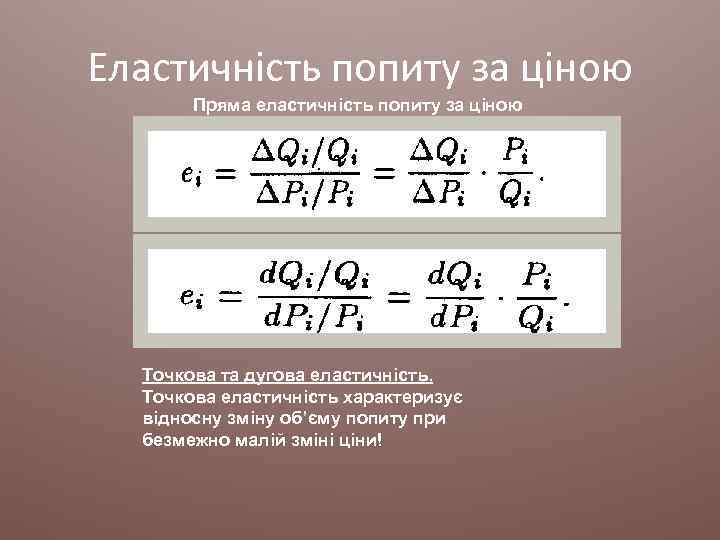 Еластичність попиту за ціною

Пряма еластичність попиту за ціною

$e_i = \frac{\Delta Q_i / Q_i}{\Delta P_i / P_i} = \frac{\Delta Q_i}{\Delta P_i} \cdot \frac{P_i}{Q_i}.$

$e_i = \frac{dQ_i / Q_i}{dP_i / P_i} = \frac{dQ_i}{dP_i} \cdot \frac{P_i}{Q_i}.$

Точкова та дугова еластичність.
Точкова еластичність характеризує відносну зміну об'єму попиту при безмежно малій зміні ціни!